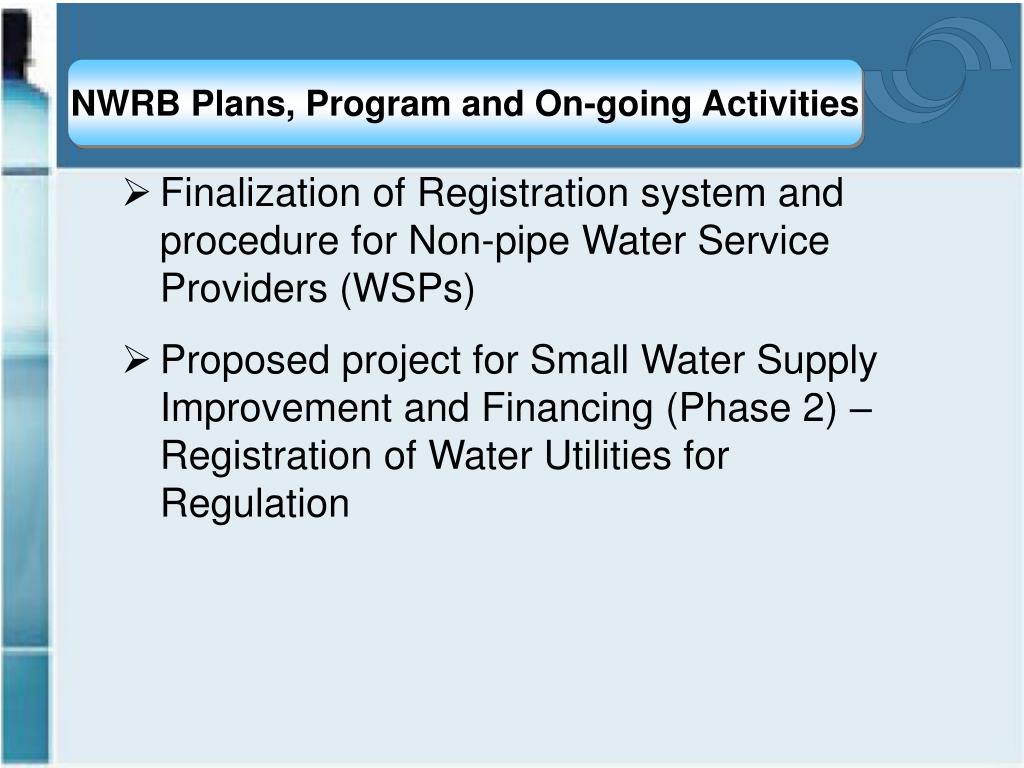 NWRB Plans, Program and On-going Activities

➢ Finalization of Registration system and procedure for Non-pipe Water Service Providers (WSPs)

➢ Proposed project for Small Water Supply Improvement and Financing (Phase 2) – Registration of Water Utilities for Regulation